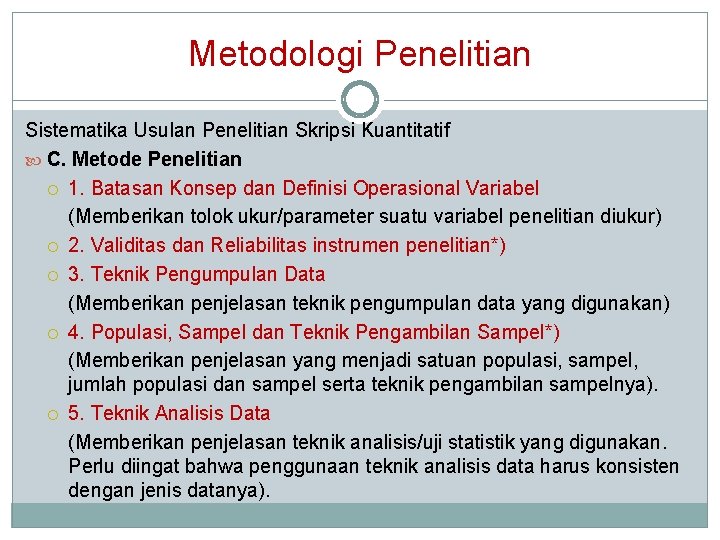 Metodologi Penelitian

Sistematika Usulan Penelitian Skripsi Kuantitatif

C. Metode Penelitian

1. Batasan Konsep dan Definisi Operasional Variabel

(Memberikan tolok ukur/parameter suatu variabel penelitian diukur)

2. Validitas dan Reliabilitas instrumen penelitian*)

3. Teknik Pengumpulan Data

(Memberikan penjelasan teknik pengumpulan data yang digunakan)

4. Populasi, Sampel dan Teknik Pengambilan Sampel*)

(Memberikan penjelasan yang menjadi satuan populasi, sampel, jumlah populasi dan sampel serta teknik pengambilan sampelnya).

5. Teknik Analisis Data

(Memberikan penjelasan teknik analisis/uji statistik yang digunakan. Perlu diingat bahwa penggunaan teknik analisis data harus konsisten dengan jenis datanya).